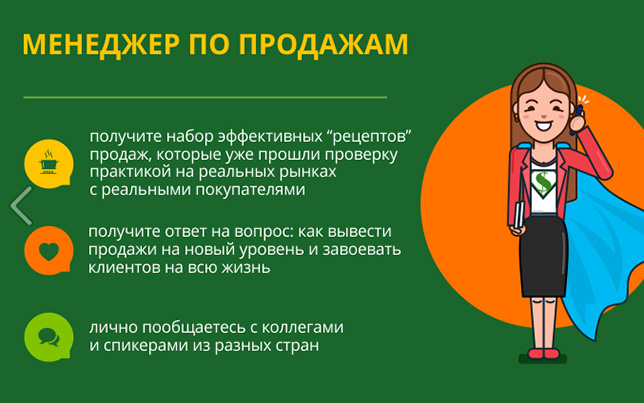 МЕНЕДЖЕР ПО ПРОДАЖАМ

получите набор эффективных “рецептов” продаж, которые уже прошли проверку практикой на реальных рынках с реальными покупателями

получите ответ на вопрос: как вывести продажи на новый уровень и завоевать клиентов на всю жизнь

лично пообщаетесь с коллегами и спикерами из разных стран

$